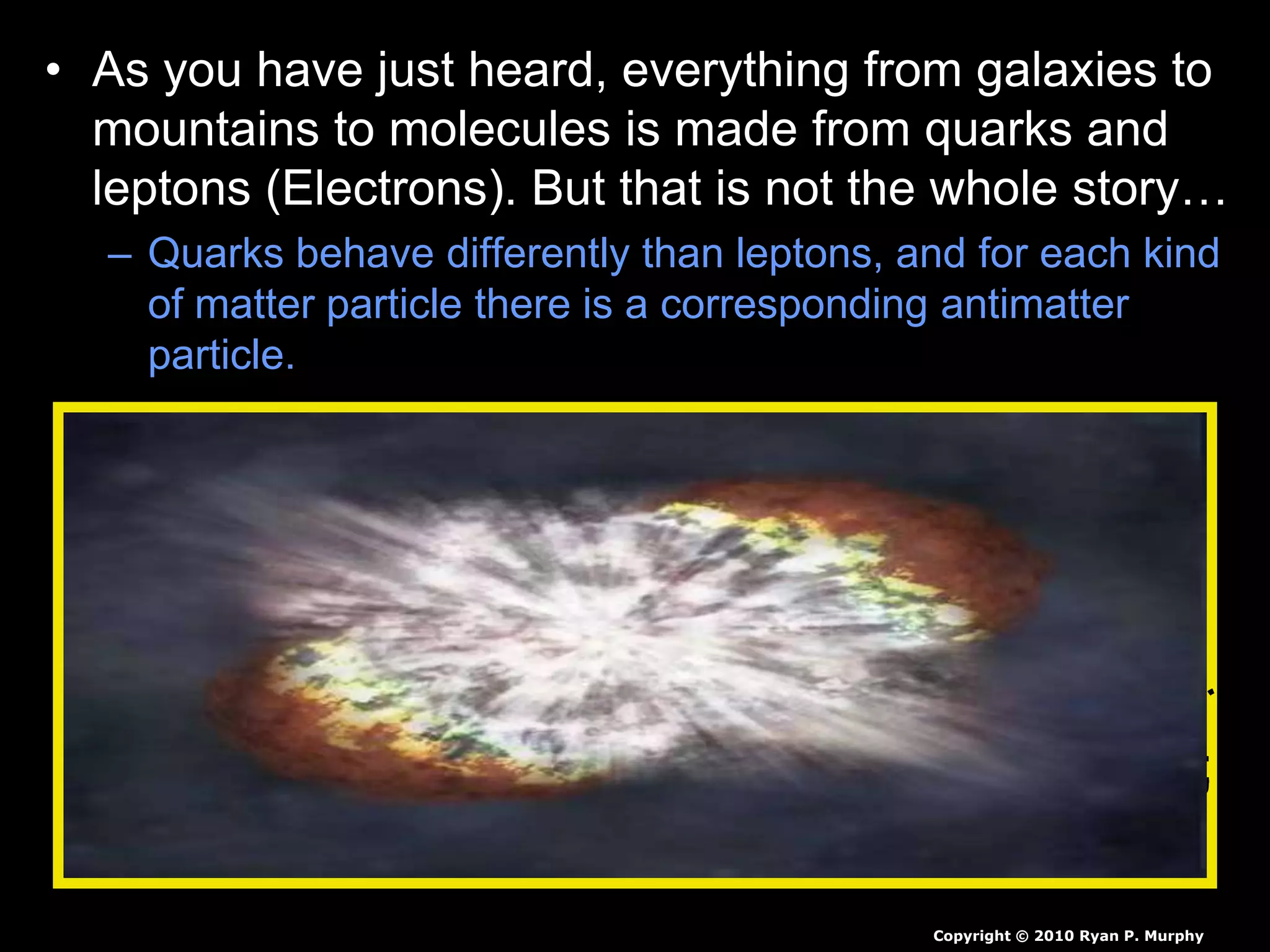 • As you have just heard, everything from galaxies to mountains to molecules is made from quarks and leptons (Electrons). But that is not the whole story…

– Quarks behave differently than leptons, and for each kind of matter particle there is a corresponding antimatter particle.

Copyright © 2010 Ryan P. Murphy